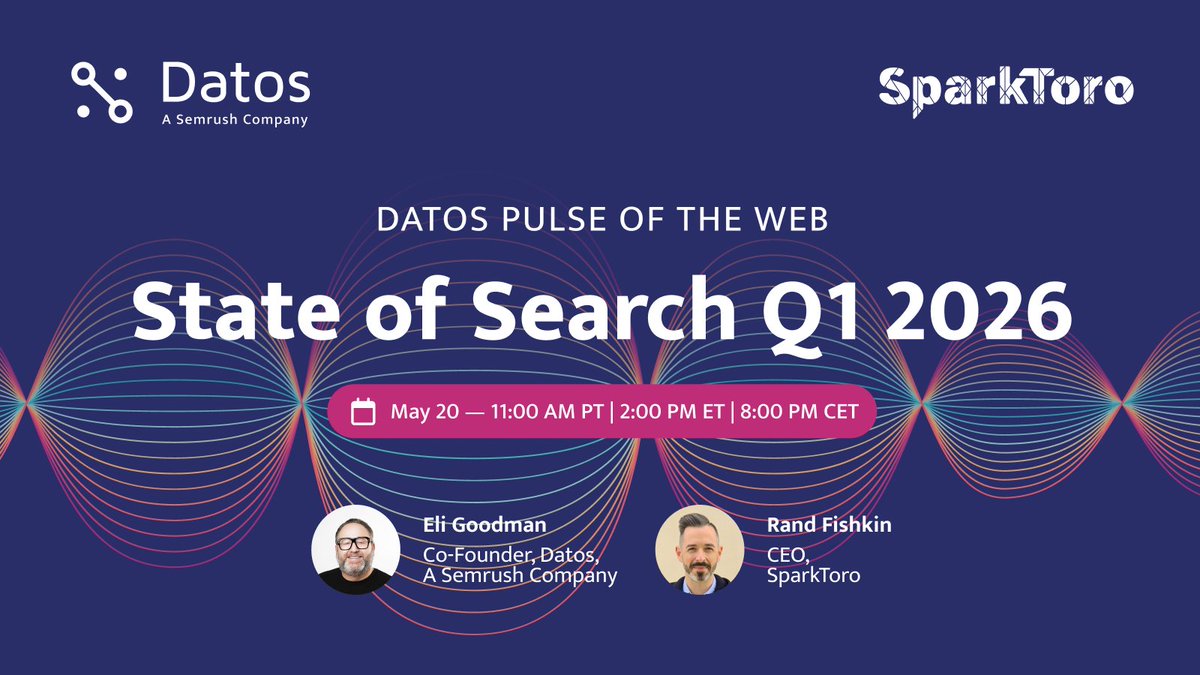 Datos
A Semrush Company

SparkToro

DATOS PULSE OF THE WEB

State of Search Q1 2026

May 20 — 11:00 AM PT | 2:00 PM ET | 8:00 PM CET

Eli Goodman
Co-Founder, Datos, A Semrush Company

Rand Fishkin
CEO, SparkToro